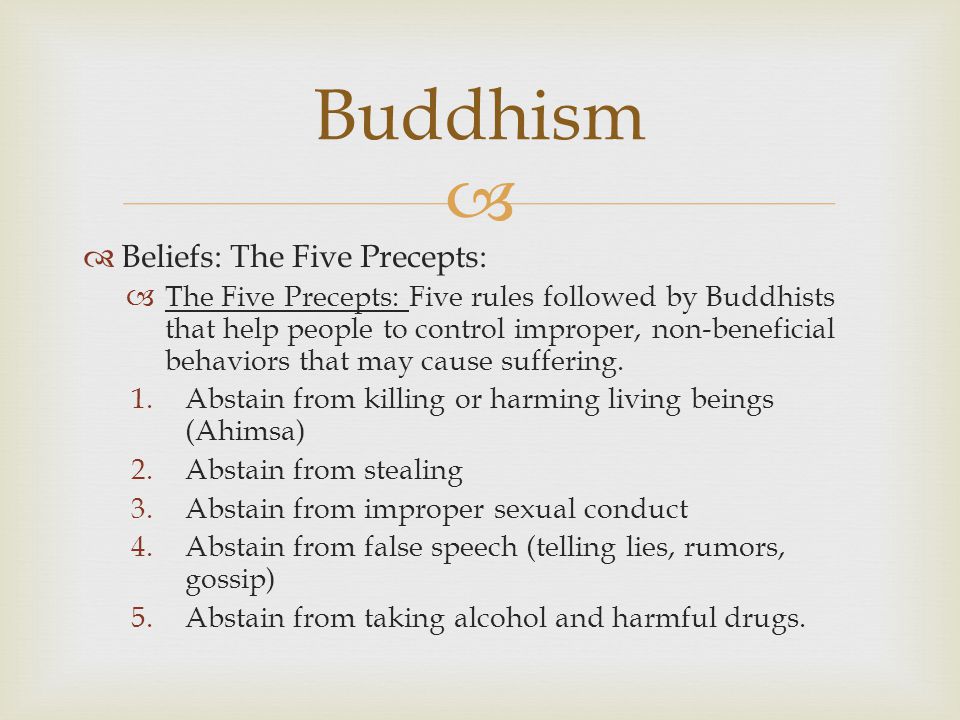 Buddhism

Beliefs: The Five Precepts:

The Five Precepts: Five rules followed by Buddhists that help people to control improper, non-beneficial behaviors that may cause suffering.

1. Abstain from killing or harming living beings (Ahimsa)
2. Abstain from stealing
3. Abstain from improper sexual conduct
4. Abstain from false speech (telling lies, rumors, gossip)
5. Abstain from taking alcohol and harmful drugs.